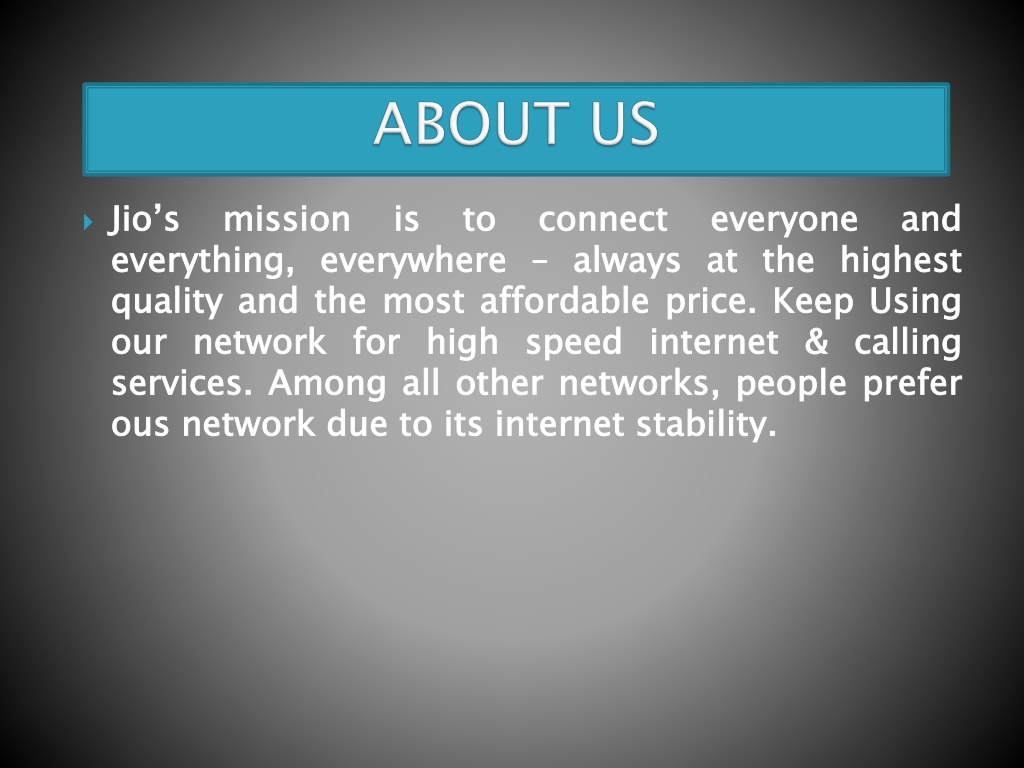 ABOUT US

Jio’s mission is to connect everyone and everything, everywhere – always at the highest quality and the most affordable price. Keep Using our network for high speed internet & calling services. Among all other networks, people prefer ous network due to its internet stability.